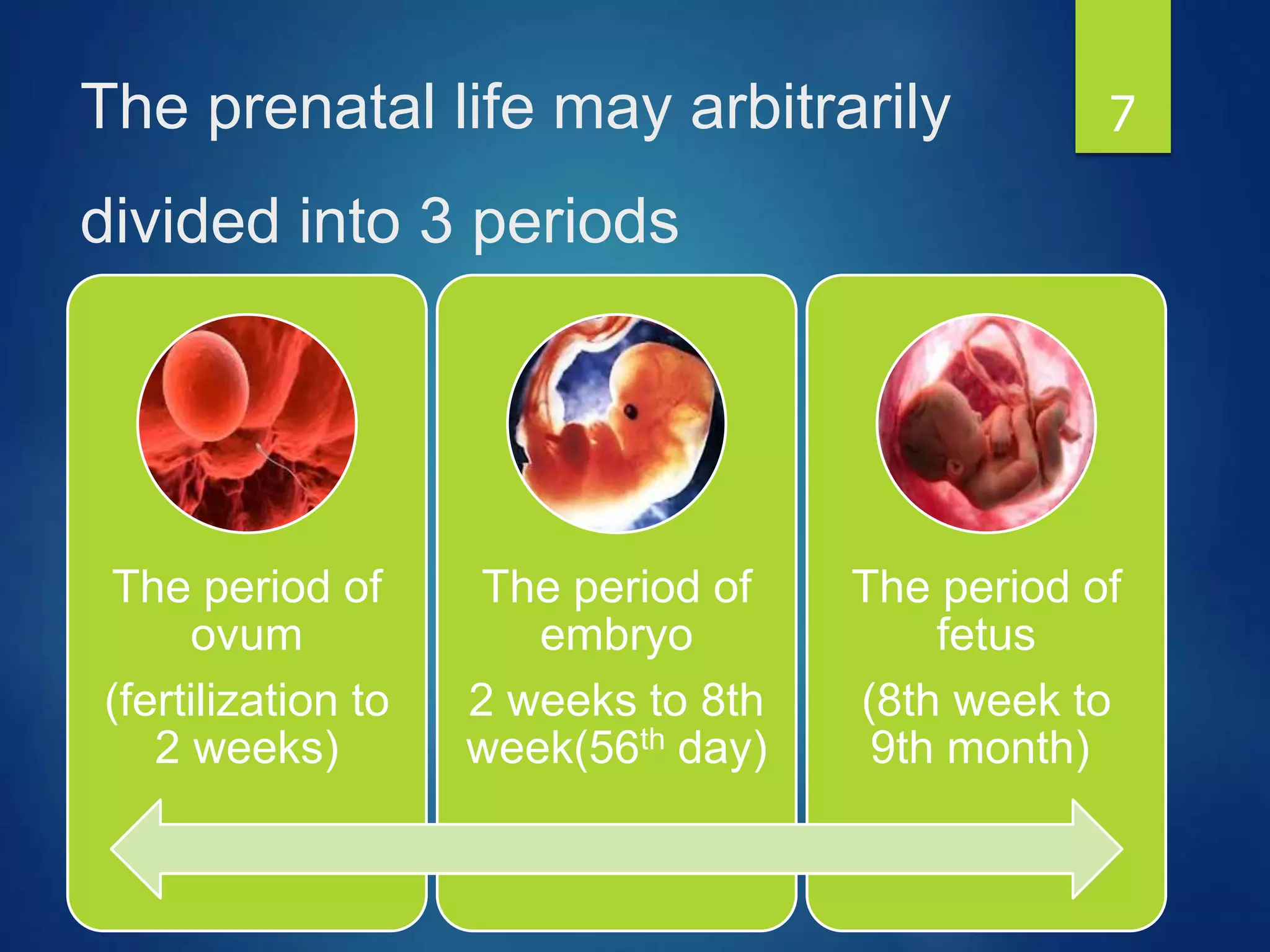 The prenatal life may arbitrarily divided into 3 periods

7

The period of ovum

(fertilization to 2 weeks)

The period of embryo

2 weeks to 8th week(56$^{th}$ day)

The period of fetus

(8th week to 9th month)